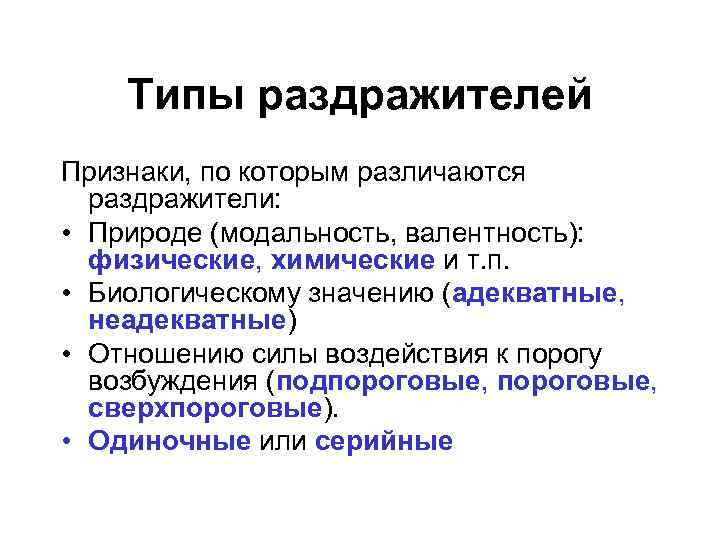 Типы раздражителей

Признаки, по которым различаются раздражители:

• Природе (модальность, валентность): физические, химические и т.п.
• Биологическому значению (адекватные, неадекватные)
• Отношению силы воздействия к порогу возбуждения (подпороговые, пороговые, сверхпороговые).
• Одиночные или серийные